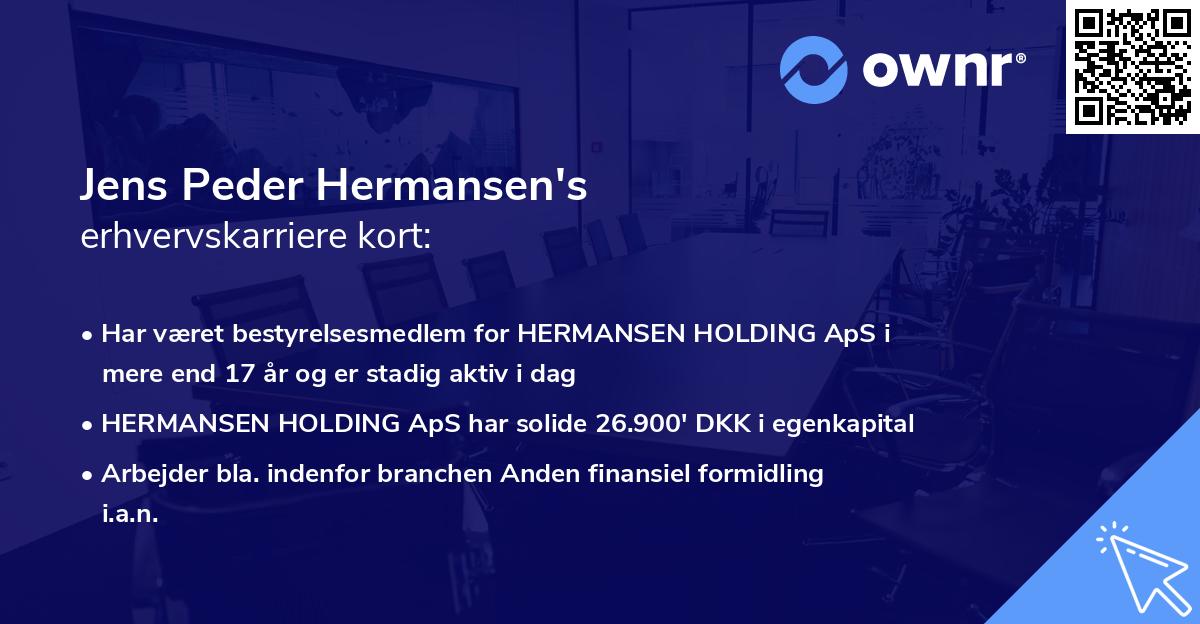 ownr®

Jens Peder Hermansen's
erhvervskarriere kort:

• Har været bestyrelsesmedlem for HERMANSEN HOLDING ApS i mere end 17 år og er stadig aktiv i dag

• HERMANSEN HOLDING ApS har solide 26.900' DKK i egenkapital

• Arbejder bla. indenfor branchen Anden finansiel formidling i.a.n.